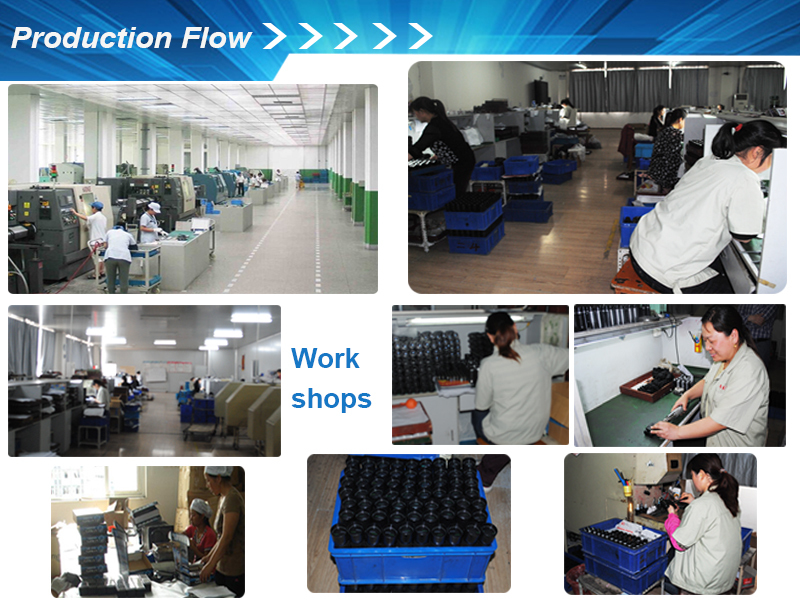 Production Flow

Work shops